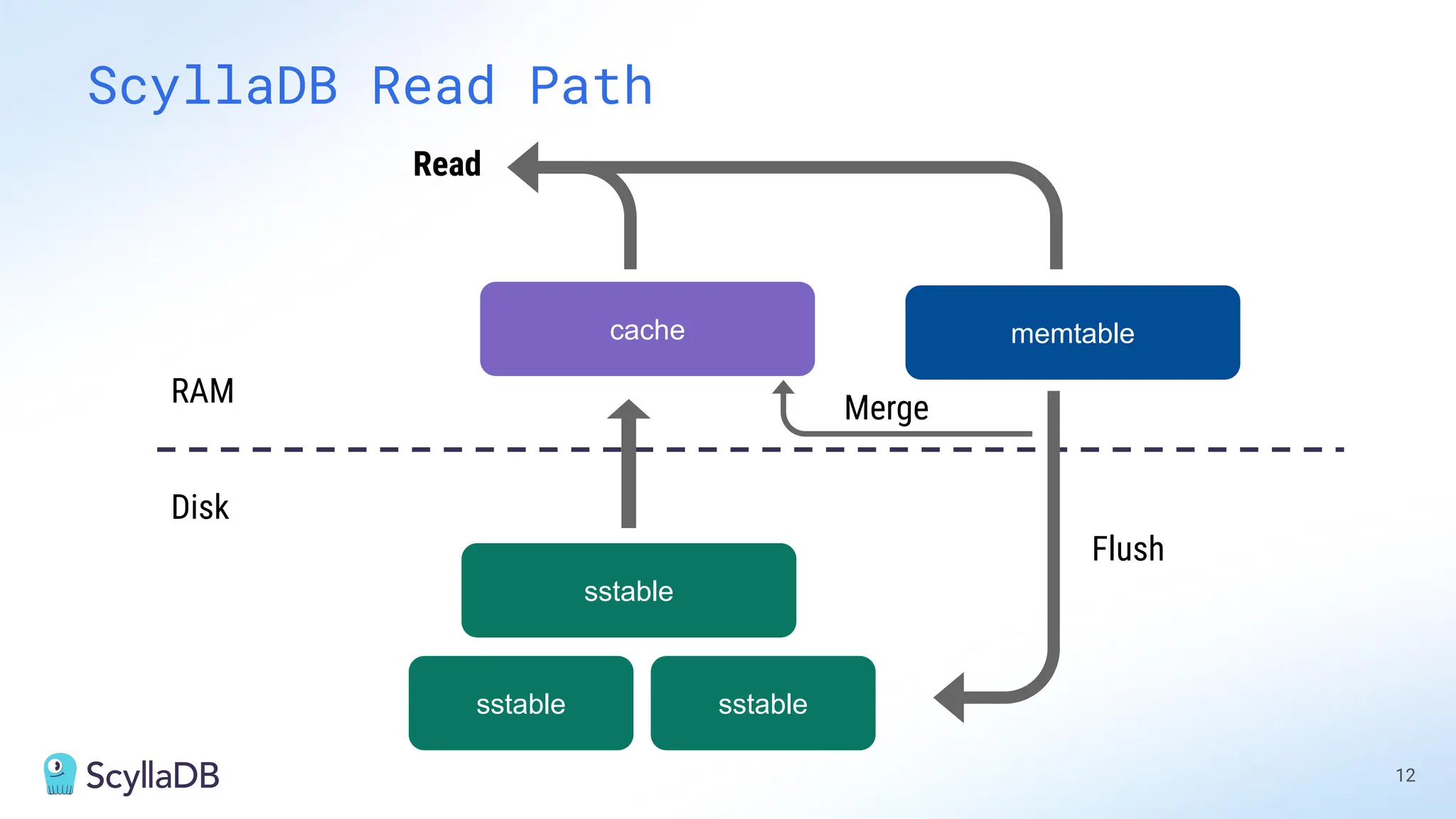 ScyllaDB Read Path

Read

cache

memtable

RAM

Merge

Disk

Flush

sstable

sstable

sstable

ScyllaDB

12